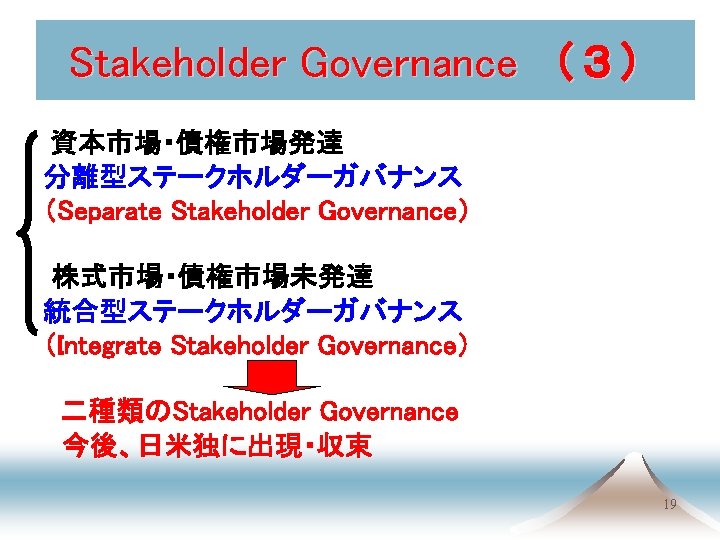 Stakeholder Governance （３）

資本市場・債権市場発達
分離型ステークホルダーガバナンス
（Separate Stakeholder Governance）

株式市場・債権市場未発達
統合型ステークホルダーガバナンス
（Integrate Stakeholder Governance）

二種類のStakeholder Governance
今後、日米独に出現・収束

19